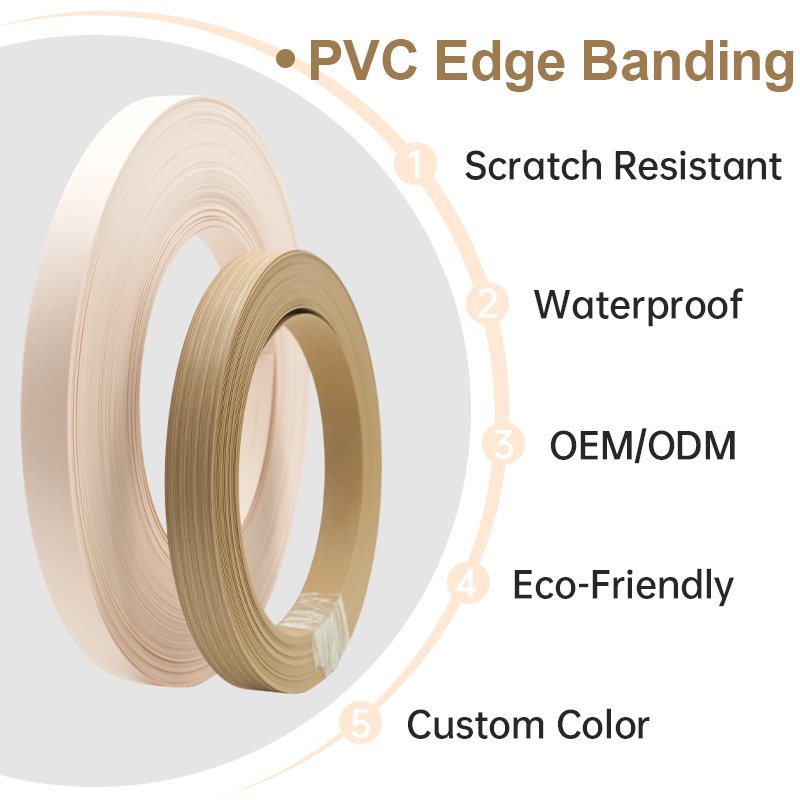 • PVC Edge Banding

1 Scratch Resistant

2 Waterproof

3 OEM/ODM

4 Eco-Friendly

5 Custom Color